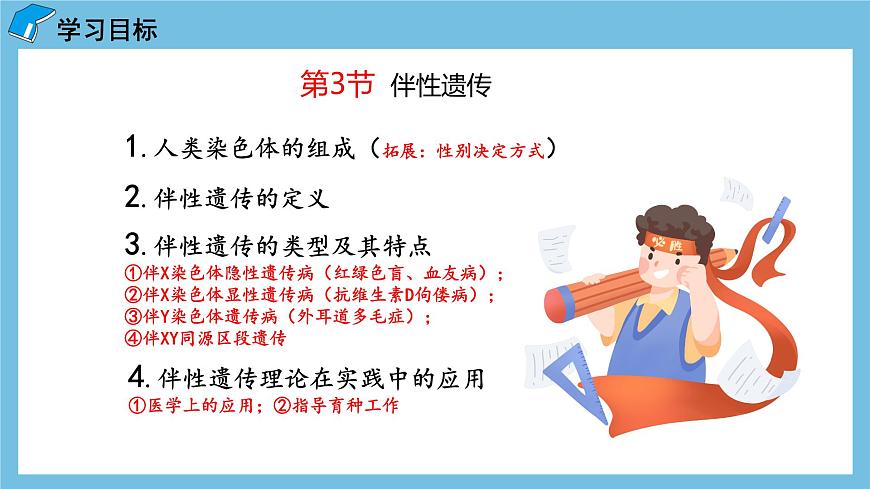 学习目标

第3节 伴性遗传

1. 人类染色体的组成（拓展：性别决定方式）

2. 伴性遗传的定义

3. 伴性遗传的类型及其特点
①伴X染色体隐性遗传病（红绿色盲、血友病）；
②伴X染色体显性遗传病（抗维生素D佝偻病）；
③伴Y染色体遗传病（外耳道多毛症）；
④伴XY同源区段遗传

4. 伴性遗传理论在实践中的应用
①医学上的应用；②指导育种工作

必胜